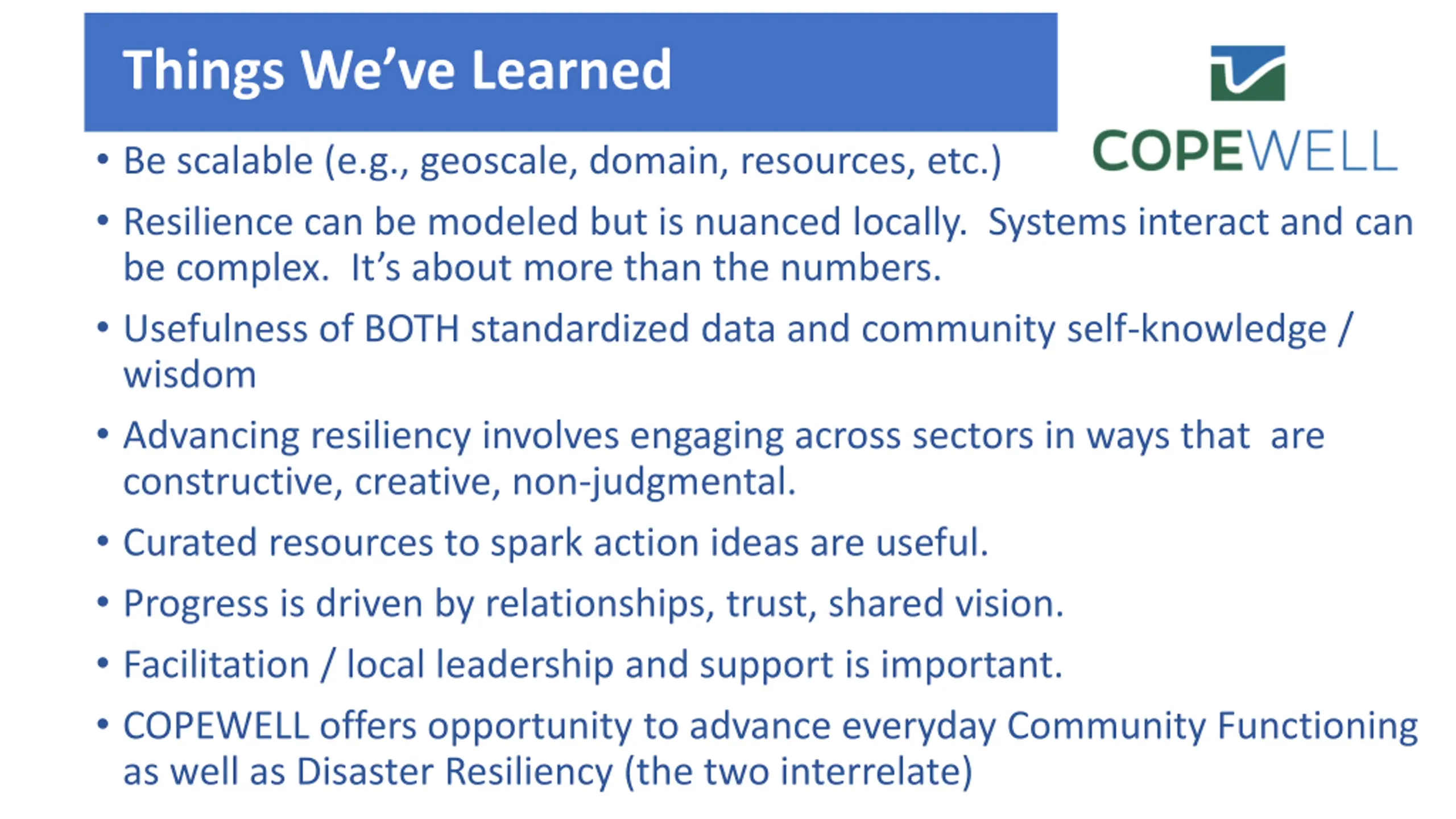 Things We've Learned

COPEWELL

• Be scalable (e.g., geoscale, domain, resources, etc.)
• Resilience can be modeled but is nuanced locally. Systems interact and can be complex. It's about more than the numbers.
• Usefulness of BOTH standardized data and community self-knowledge / wisdom
• Advancing resiliency involves engaging across sectors in ways that are constructive, creative, non-judgmental.
• Curated resources to spark action ideas are useful.
• Progress is driven by relationships, trust, shared vision.
• Facilitation / local leadership and support is important.
• COPEWELL offers opportunity to advance everyday Community Functioning as well as Disaster Resiliency (the two interrelate)